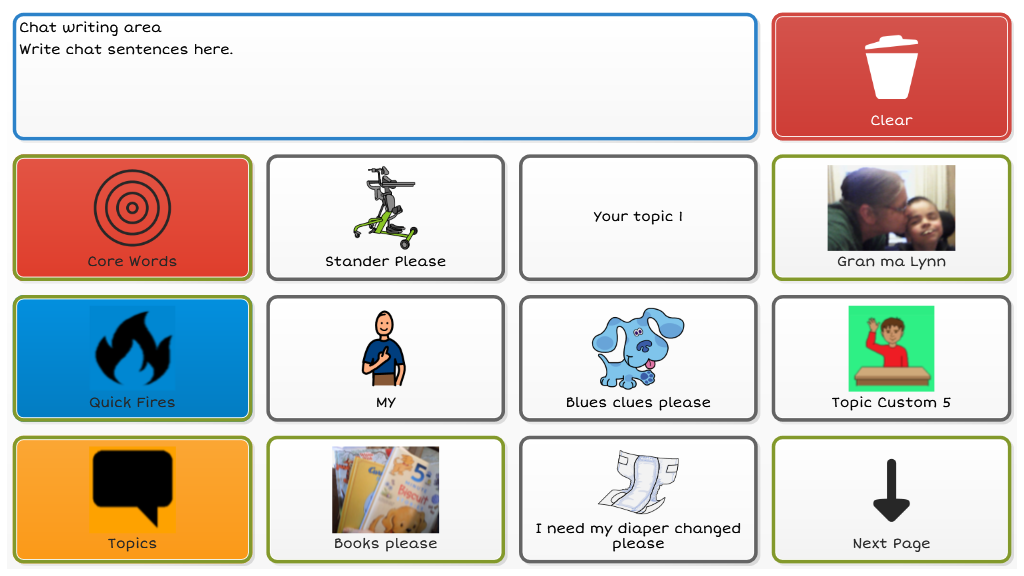 Chat writing area
Write chat sentences here.

Clear

Core Words

Stander Please

Your topic 1

Gran ma Lynn

Quick Fires

MY

Blues clues please

Topic Custom 5

Topics

Books please

I need my diaper changed please

Next Page